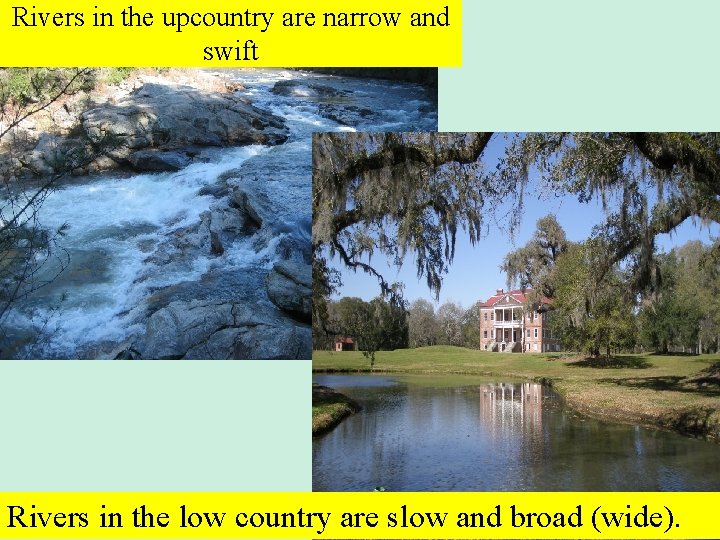 Rivers in the upcountry are narrow and swift

Rivers in the low country are slow and broad (wide).